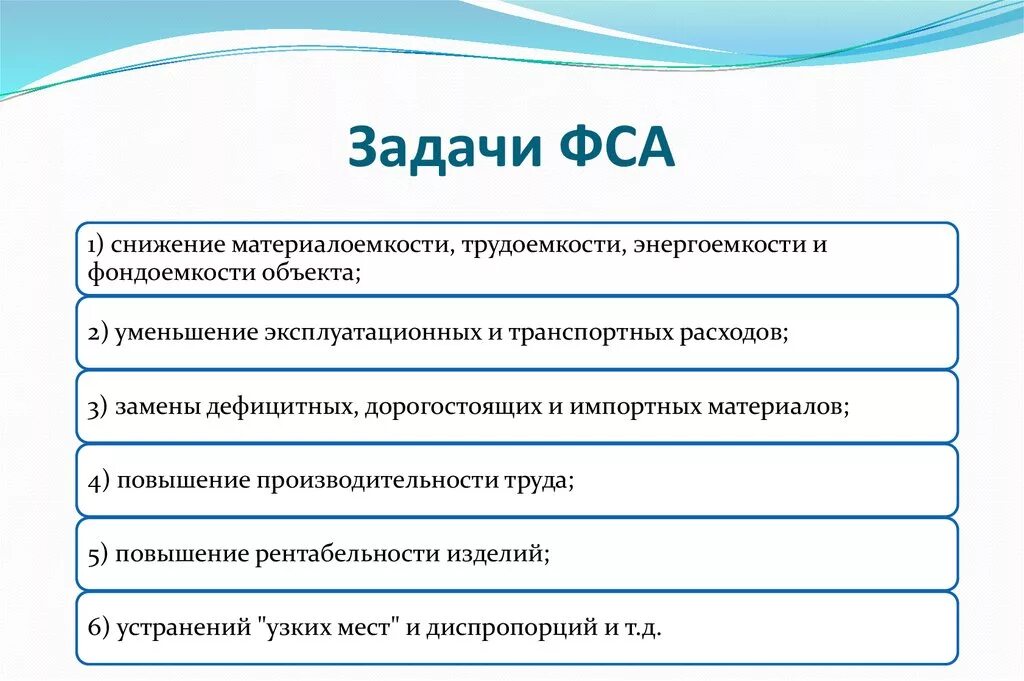 Задачи ФСА

1) снижение материалоемкости, трудоемкости, энергоемкости и фондоемкости объекта;

2) уменьшение эксплуатационных и транспортных расходов;

3) замены дефицитных, дорогостоящих и импортных материалов;

4) повышение производительности труда;

5) повышение рентабельности изделий;

6) устранений "узких мест" и диспропорций и т.д.